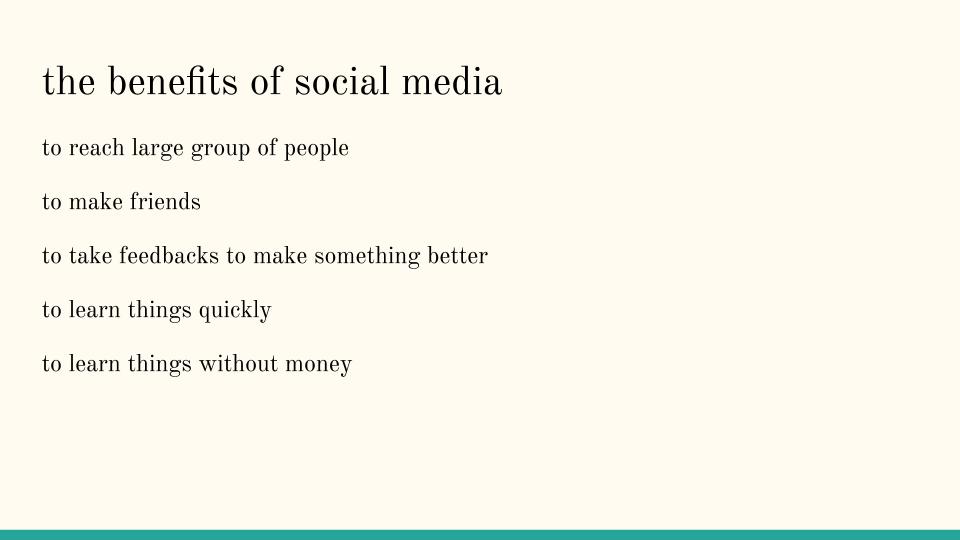 the benefits of social media

to reach large group of people

to make friends

to take feedbacks to make something better

to learn things quickly

to learn things without money